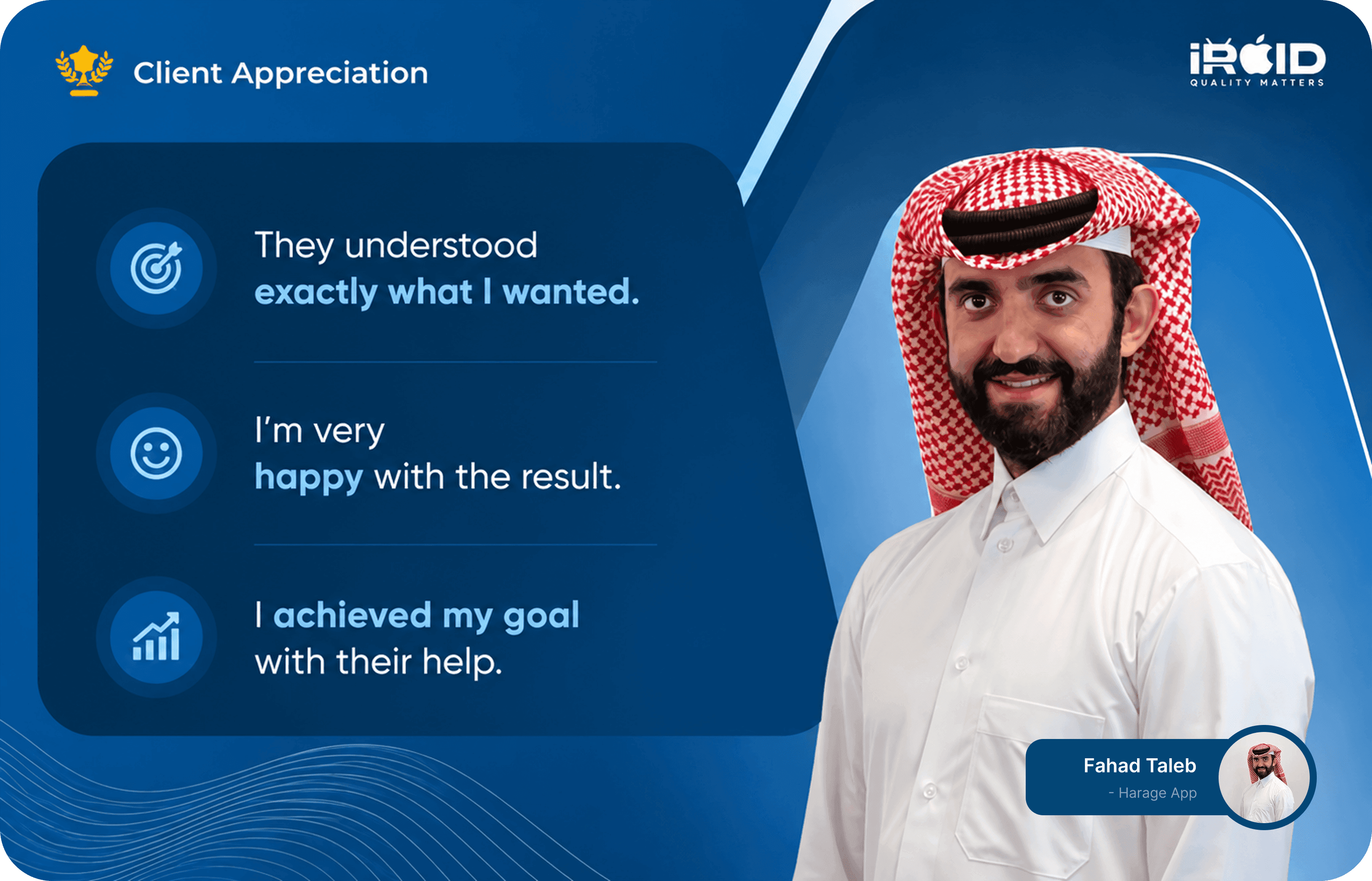 Client Appreciation

iROID
QUALITY MATTERS

They understood exactly what I wanted.

I'm very happy with the result.

I achieved my goal with their help.

Fahad Taleb
- Harage App